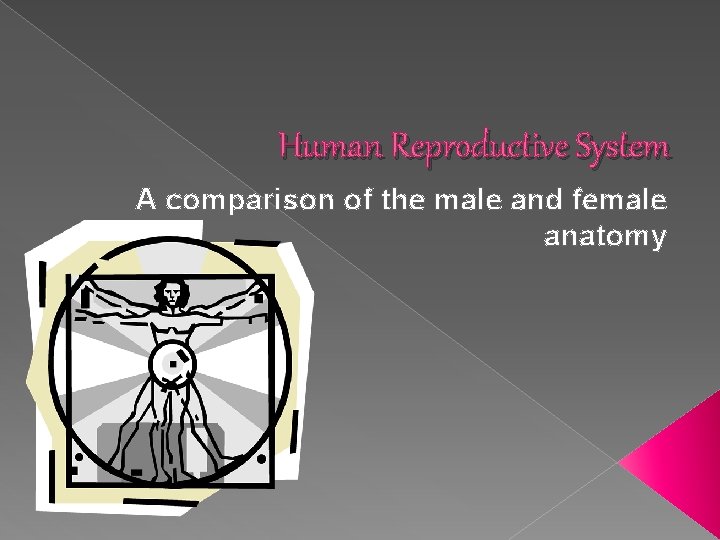 Human Reproductive System

A comparison of the male and female anatomy